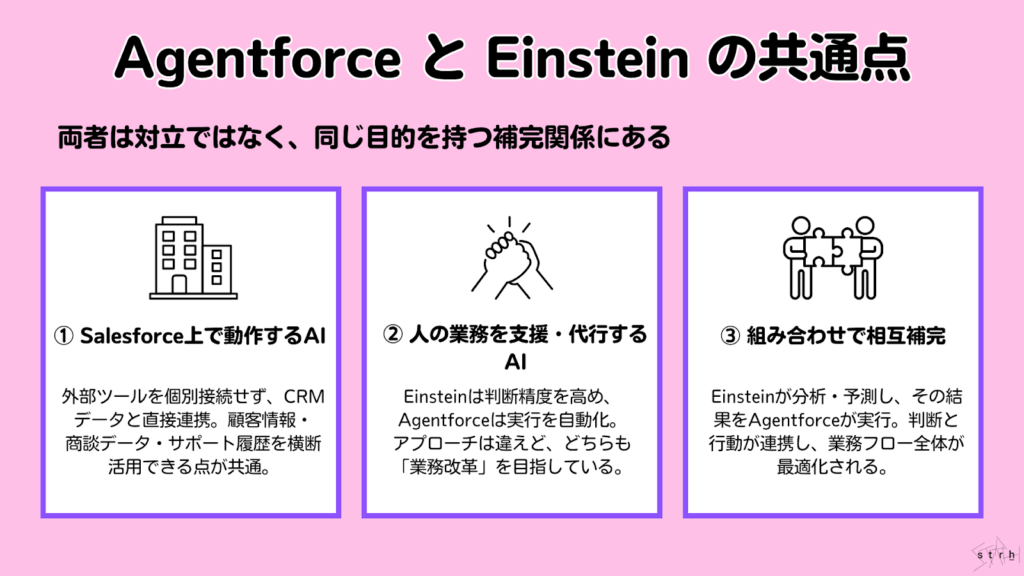 Agentforce と Einstein の共通点

両者は対立ではなく、同じ目的を持つ補完関係にある

① Salesforce上で動作するAI

外部ツールを個別接続せず、CRMデータと直接連携。顧客情報・商談データ・サポート履歴を横断活用できる点が共通。

② 人の業務を支援・代行するAI

Einsteinは判断精度を高め、Agentforceは実行を自動化。アプローチは違えど、どちらも「業務改革」を目指している。

③ 組み合わせで相互補完

Einsteinが分析・予測し、その結果をAgentforceが実行。判断と行動が連携し、業務フロー全体が最適化される。

strh